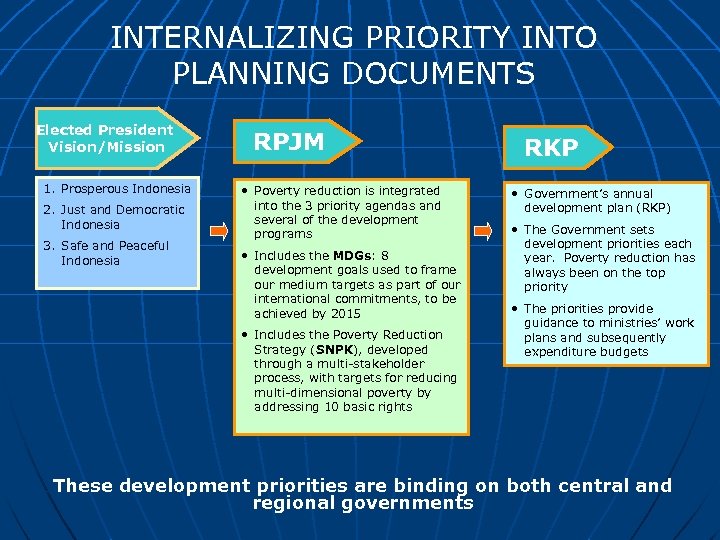 INTERNALIZING PRIORITY INTO PLANNING DOCUMENTS

Elected President Vision/Mission

1. Prosperous Indonesia
2. Just and Democratic Indonesia
3. Safe and Peaceful Indonesia

RPJM

• Poverty reduction is integrated into the 3 priority agendas and several of the development programs
• Includes the MDGs: 8 development goals used to frame our medium targets as part of our international commitments, to be achieved by 2015
• Includes the Poverty Reduction Strategy (SNPK), developed through a multi-stakeholder process, with targets for reducing multi-dimensional poverty by addressing 10 basic rights

RKP

• Government's annual development plan (RKP)
• The Government sets development priorities each year. Poverty reduction has always been on the top priority
• The priorities provide guidance to ministries' work plans and subsequently expenditure budgets

These development priorities are binding on both central and regional governments